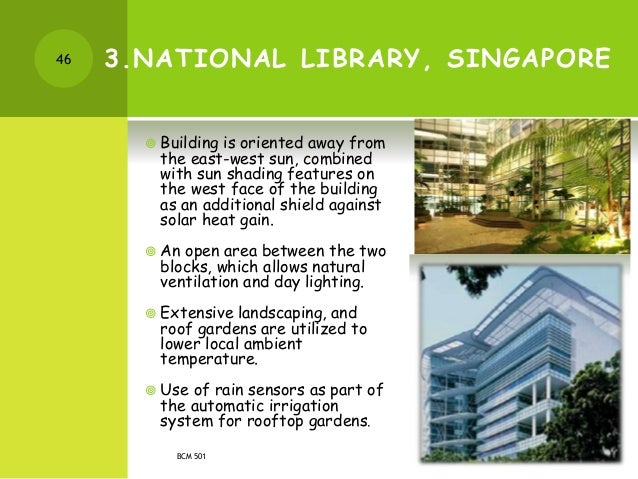 46

3.NATIONAL LIBRARY, SINGAPORE

Building is oriented away from the east-west sun, combined with sun shading features on the west face of the building as an additional shield against solar heat gain.

An open area between the two blocks, which allows natural ventilation and day lighting.

Extensive landscaping, and roof gardens are utilized to lower local ambient temperature.

Use of rain sensors as part of the automatic irrigation system for rooftop gardens.

BCM 501